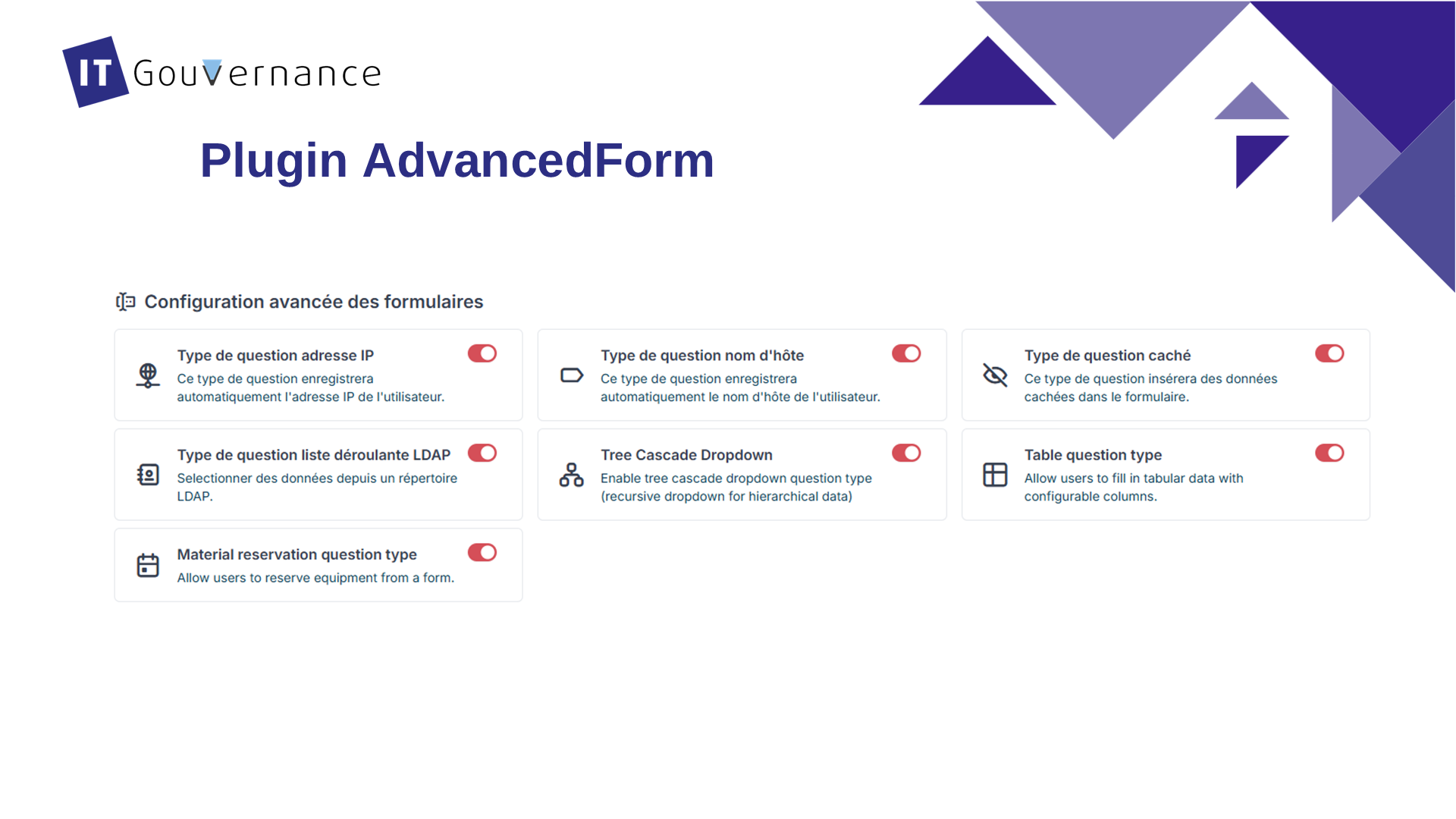 IT Gouvernance

Plugin AdvancedForm

Configuration avancée des formulaires

Type de question adresse IP
Ce type de question enregistrera automatiquement l'adresse IP de l'utilisateur.

Type de question nom d'hôte
Ce type de question enregistrera automatiquement le nom d'hôte de l'utilisateur.

Type de question caché
Ce type de question insérera des données cachées dans le formulaire.

Type de question liste déroulante LDAP
Selectionner des données depuis un répertoire LDAP.

Tree Cascade Dropdown
Enable tree cascade dropdown question type (recursive dropdown for hierarchical data)

Table question type
Allow users to fill in tabular data with configurable columns.

Material reservation question type
Allow users to reserve equipment from a form.